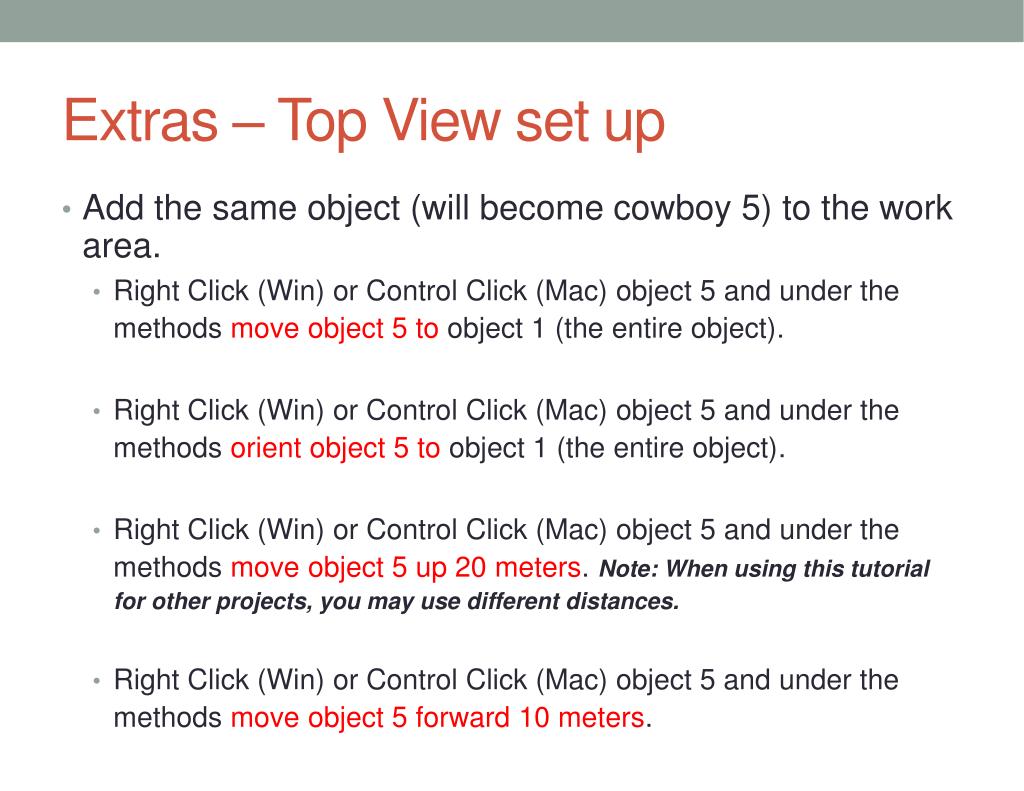 Extras – Top View set up

• Add the same object (will become cowboy 5) to the work area.

• Right Click (Win) or Control Click (Mac) object 5 and under the methods move object 5 to object 1 (the entire object).

• Right Click (Win) or Control Click (Mac) object 5 and under the methods orient object 5 to object 1 (the entire object).

• Right Click (Win) or Control Click (Mac) object 5 and under the methods move object 5 up 20 meters. Note: When using this tutorial for other projects, you may use different distances.

• Right Click (Win) or Control Click (Mac) object 5 and under the methods move object 5 forward 10 meters.